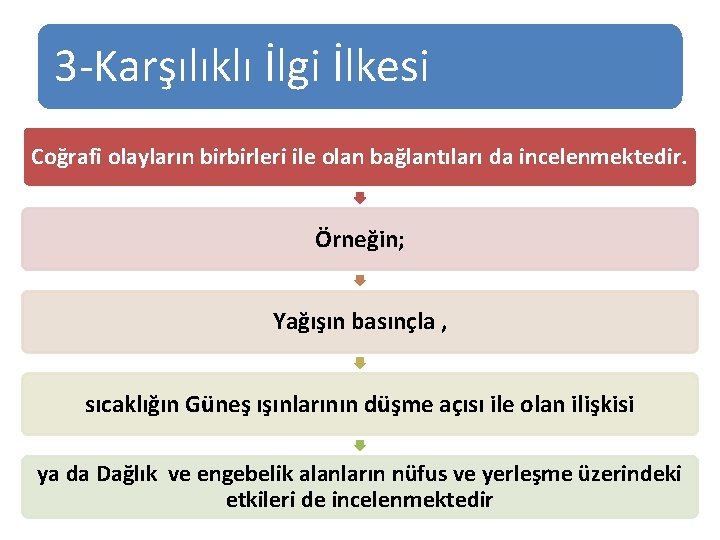 3-Karşılıklı İlgi İlkesi

Coğrafi olayların birbirleri ile olan bağlantıları da incelenmektedir.

Örneğin;

Yağışın basınçla ,

sıcaklığın Güneş ışınlarının düşme açısı ile olan ilişkisi

ya da Dağlık ve engebelik alanların nüfus ve yerleşme üzerindeki etkileri de incelenmektedir